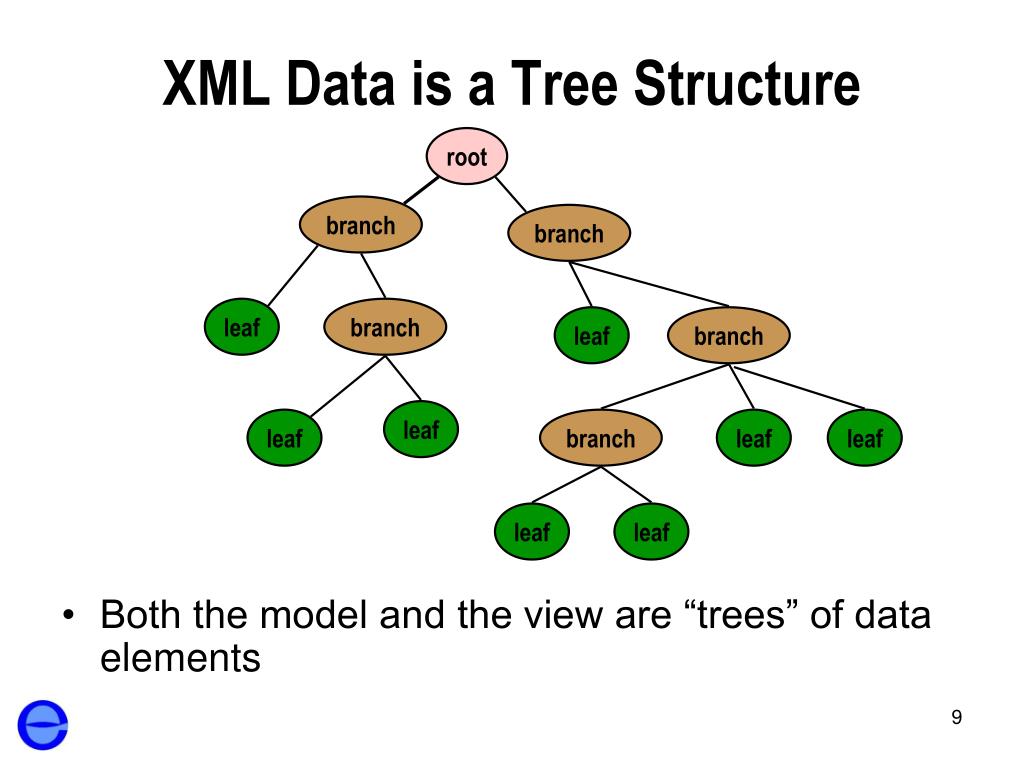 XML Data is a Tree Structure

root

branch

branch

leaf

branch

leaf

branch

leaf

leaf

branch

leaf

leaf

leaf

leaf

• Both the model and the view are “trees” of data elements

9